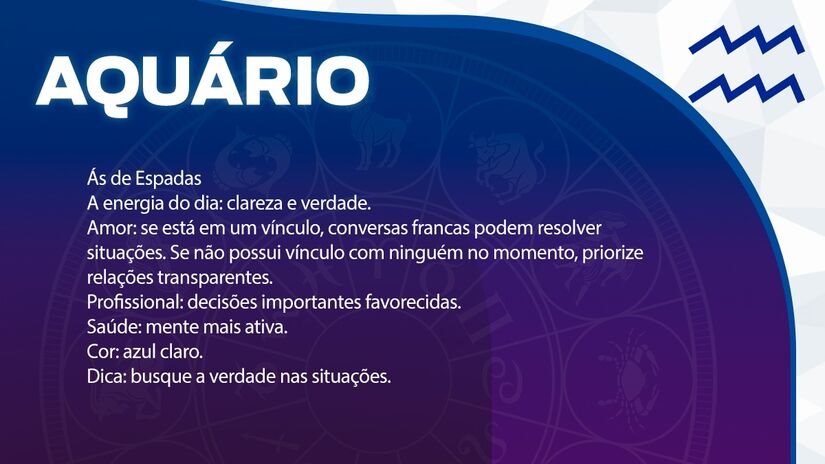 AQUÁRIO

Ás de Espadas
A energia do dia: clareza e verdade.
Amor: se está em um vínculo, conversas francas podem resolver situações. Se não possui vínculo com ninguém no momento, priorize relações transparentes.
Profissional: decisões importantes favorecidas.
Saúde: mente mais ativa.
Cor: azul claro.
Dica: busque a verdade nas situações.